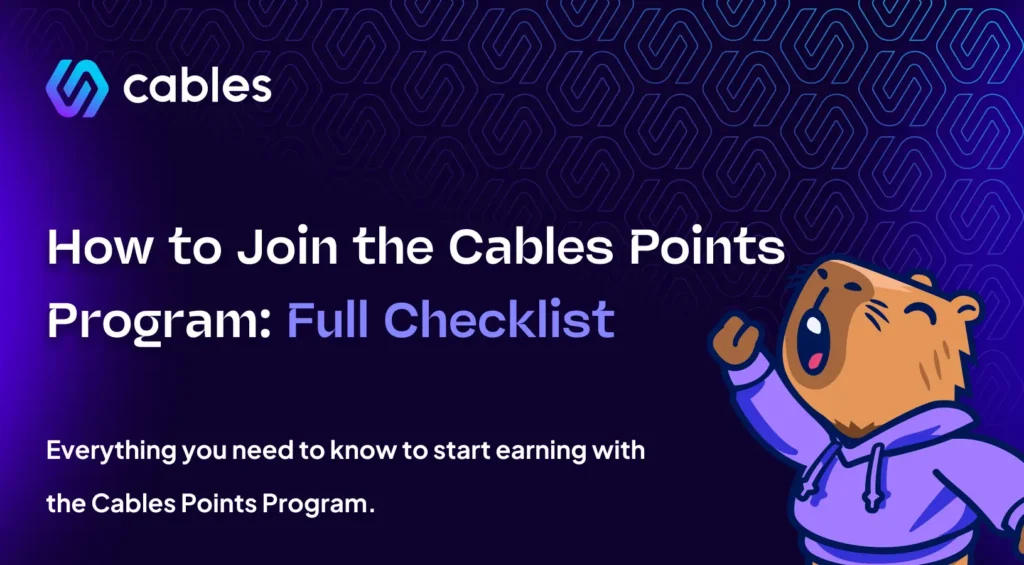 cables

How to Join the Cables Points Program: Full Checklist

Everything you need to know to start earning with the Cables Points Program.